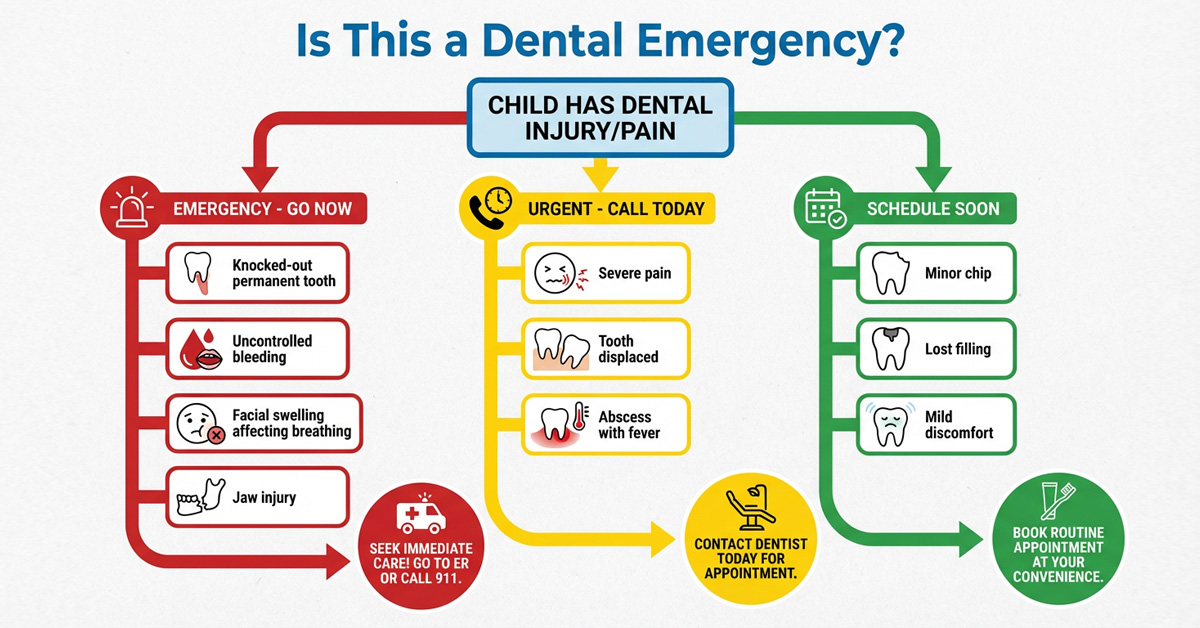 Is This a Dental Emergency?

CHILD HAS DENTAL INJURY/PAIN

EMERGENCY - GO NOW

Knocked-out permanent tooth

Uncontrolled bleeding

Facial swelling affecting breathing

Jaw injury

SEEK IMMEDIATE CARE! GO TO ER OR CALL 911.

URGENT - CALL TODAY

Severe pain

Tooth displaced

Abscess with fever

CONTACT DENTIST TODAY FOR APPOINTMENT.

SCHEDULE SOON

Minor chip

Lost filling

Mild discomfort

BOOK ROUTINE APPOINTMENT AT YOUR CONVENIENCE.